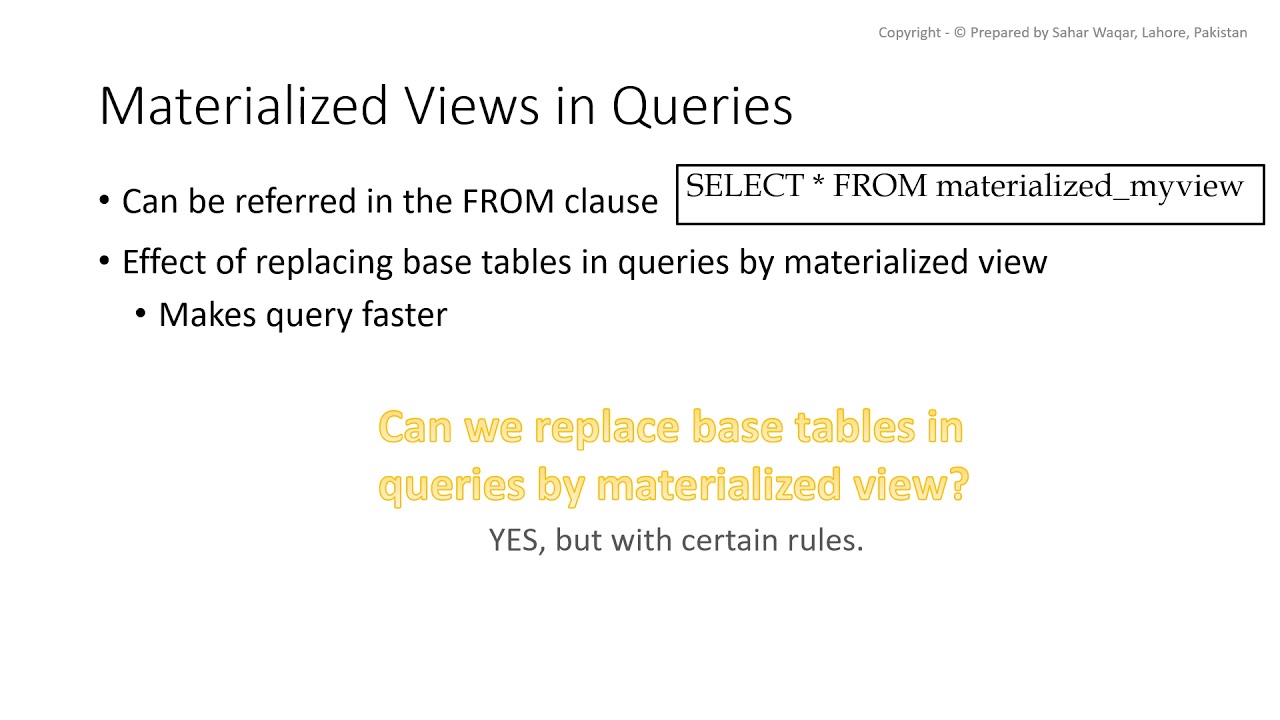 Copyright - © Prepared by Sahar Waqar, Lahore, Pakistan

Materialized Views in Queries

• Can be referred in the FROM clause

SELECT * FROM materialized_myview

• Effect of replacing base tables in queries by materialized view

• Makes query faster

Can we replace base tables in queries by materialized view?

YES, but with certain rules.